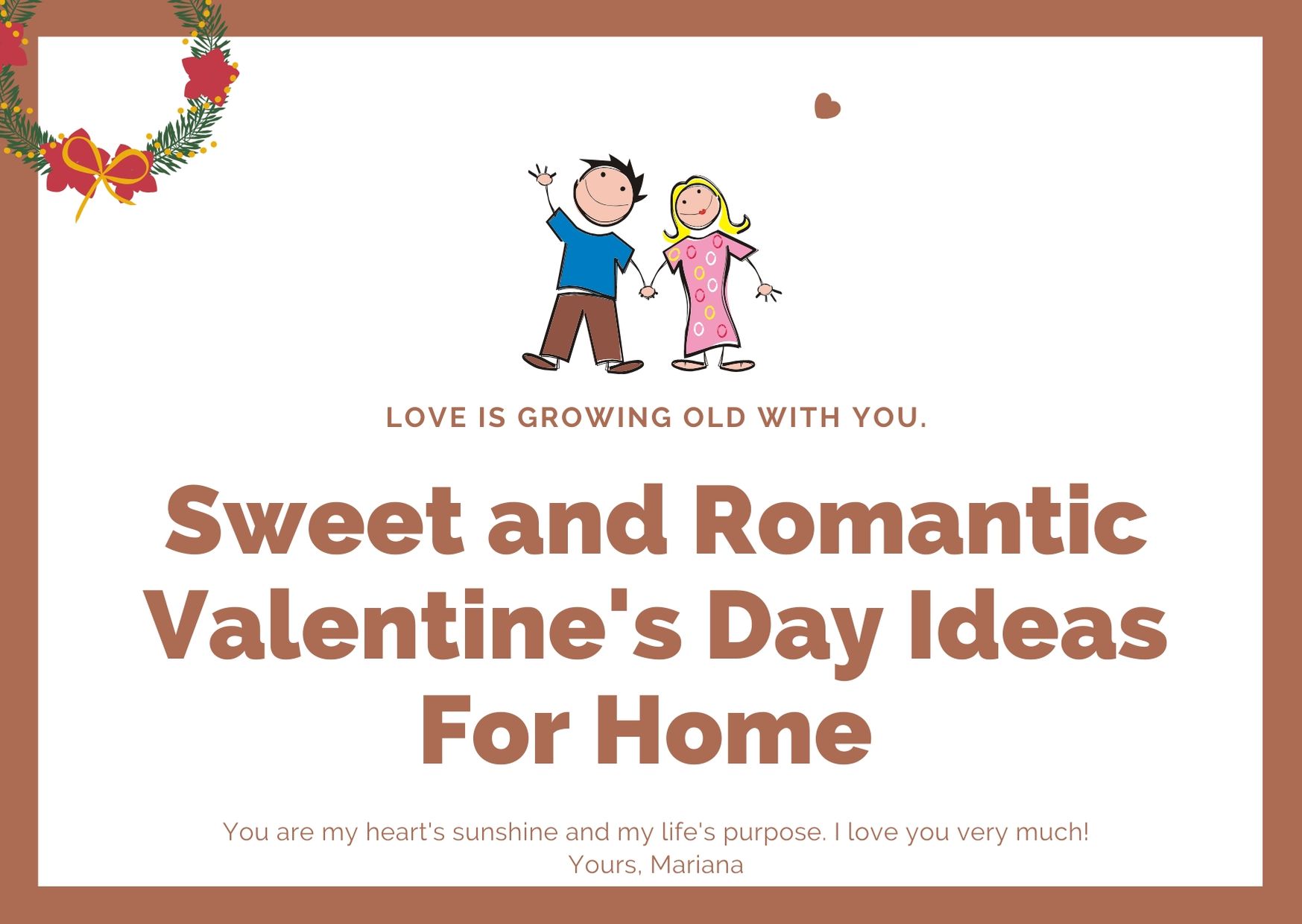 LOVE IS GROWING OLD WITH YOU.

Sweet and Romantic Valentine's Day Ideas For Home

You are my heart's sunshine and my life's purpose. I love you very much!
Yours, Mariana